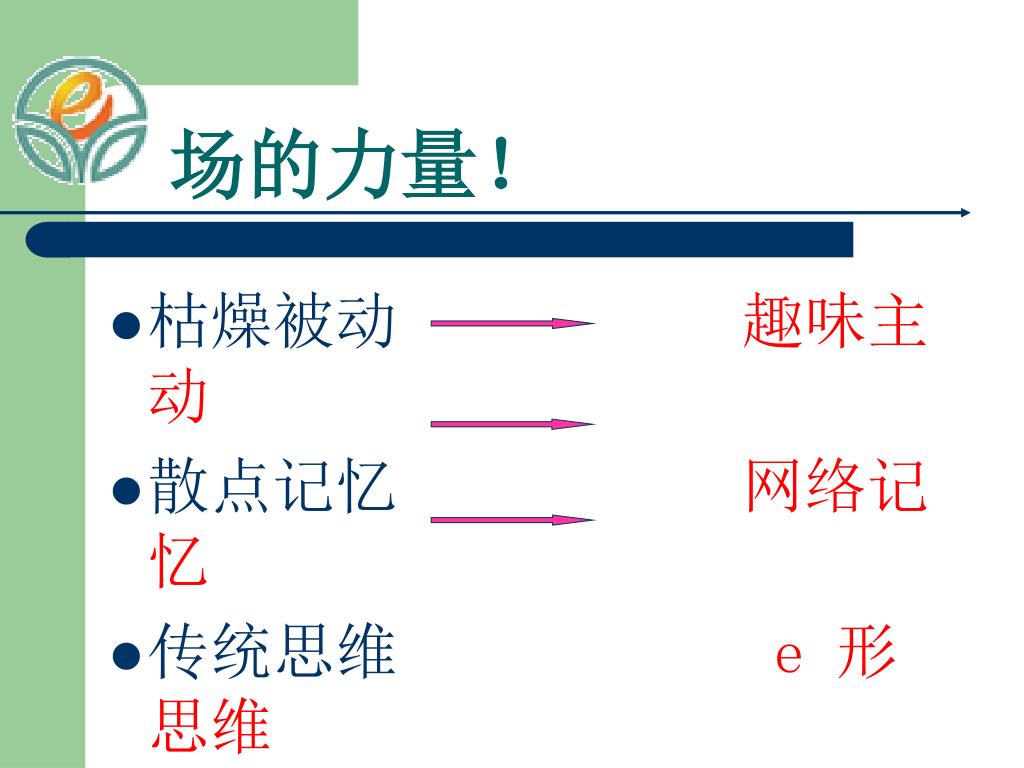 场的力量！

● 枯燥被动 趣味主动

● 散点记忆 网络记忆

● 传统思维 e 形思维